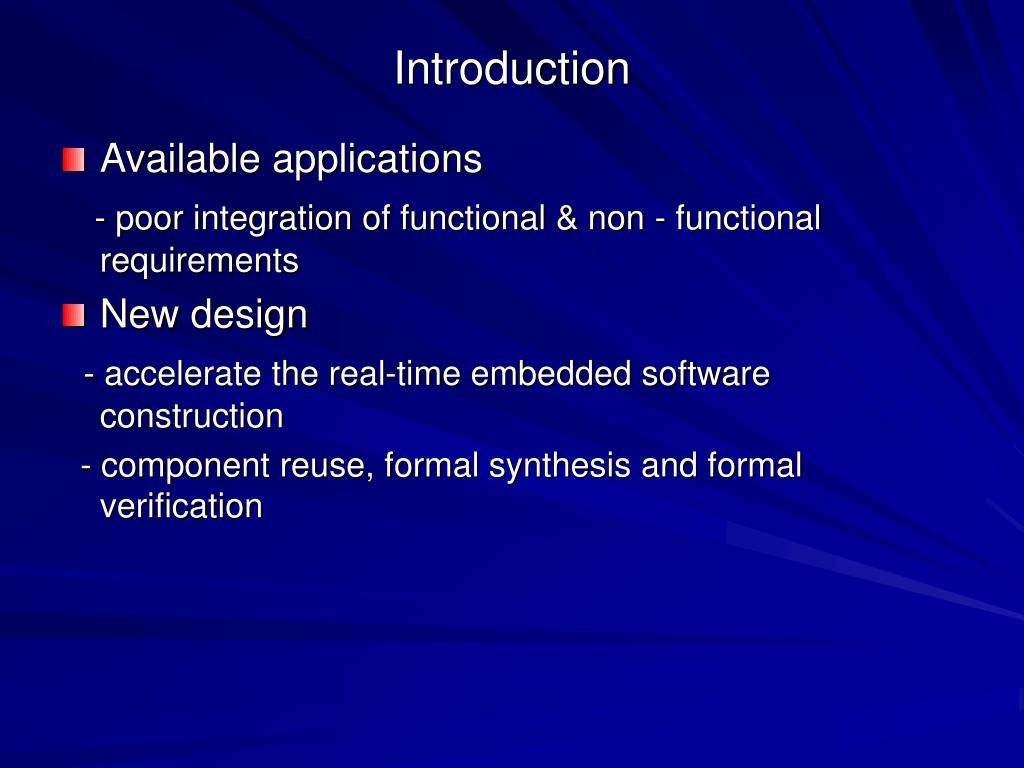 Introduction

Available applications

- poor integration of functional & non - functional requirements

New design

- accelerate the real-time embedded software construction

- component reuse, formal synthesis and formal verification